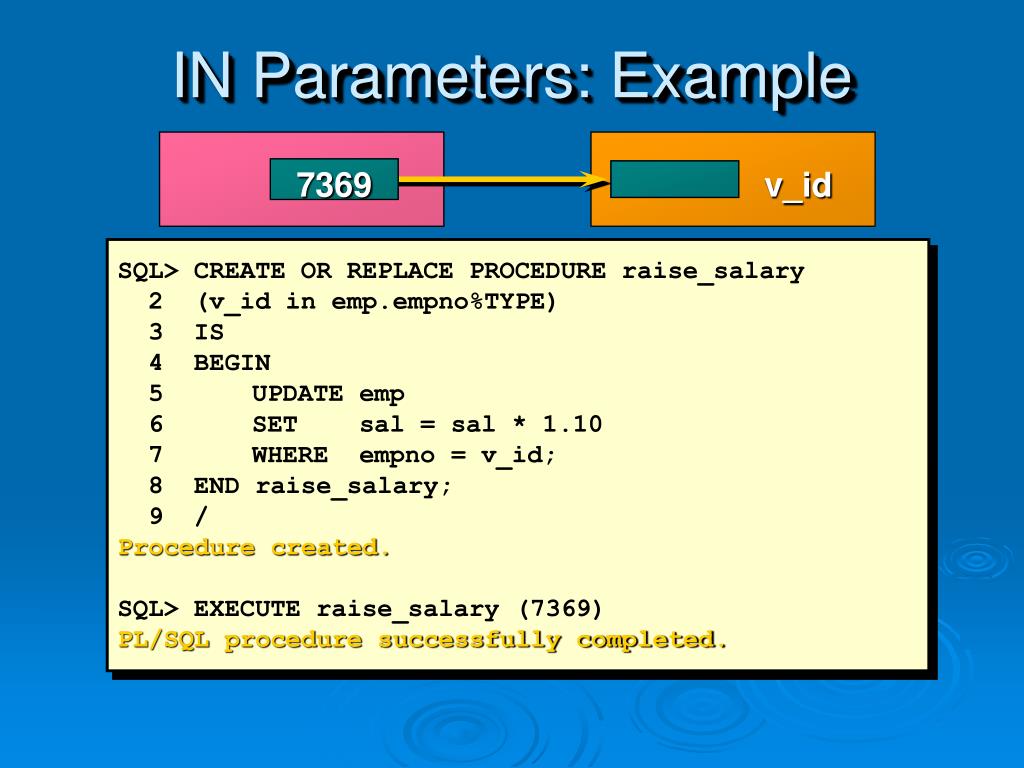 IN Parameters: Example

7369

v_id

SQL> CREATE OR REPLACE PROCEDURE raise_salary
  2  (v_id in emp.empno%TYPE)
  3  IS
  4  BEGIN
  5      UPDATE emp
  6      SET    sal = sal * 1.10
  7      WHERE  empno = v_id;
  8  END raise_salary;
  9  /
Procedure created.

SQL> EXECUTE raise_salary (7369)
PL/SQL procedure successfully completed.